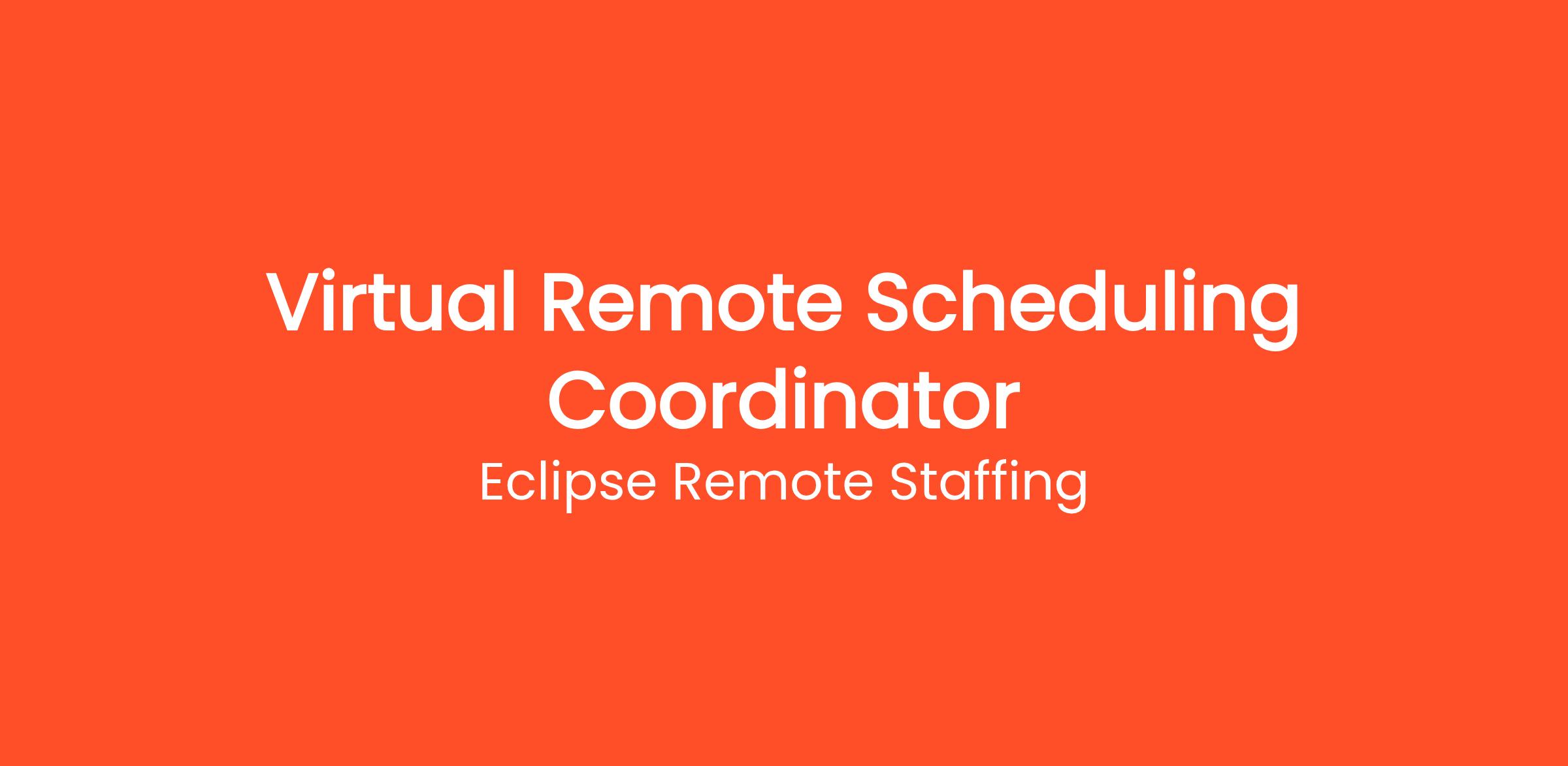 Virtual Remote Scheduling Coordinator

Eclipse Remote Staffing